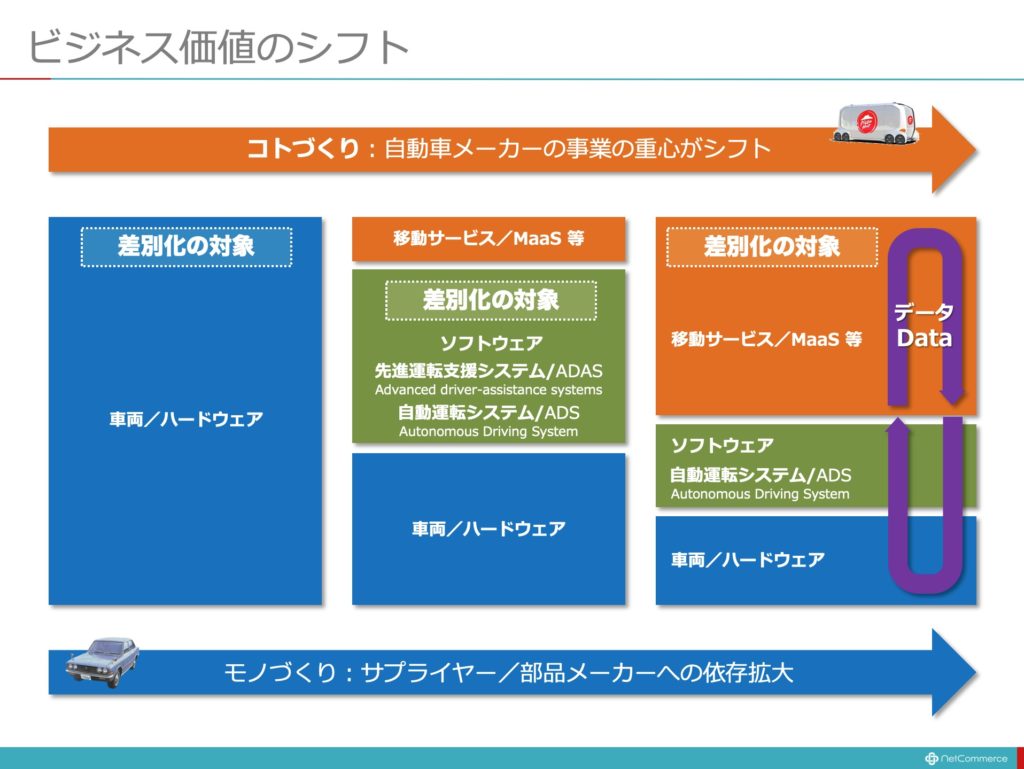 ビジネス価値のシフト

コトづくり：自動車メーカーの事業の重心がシフト

差別化の対象

車両／ハードウェア

移動サービス／MaaS 等

差別化の対象

ソフトウェア

先進運転支援システム/ADAS
Advanced driver-assistance systems

自動運転システム/ADS
Autonomous Driving System

車両／ハードウェア

差別化の対象

移動サービス／MaaS 等

データ
Data

ソフトウェア

自動運転システム/ADS
Autonomous Driving System

車両／ハードウェア

モノづくり：サプライヤー／部品メーカーへの依存拡大

NetCommerce